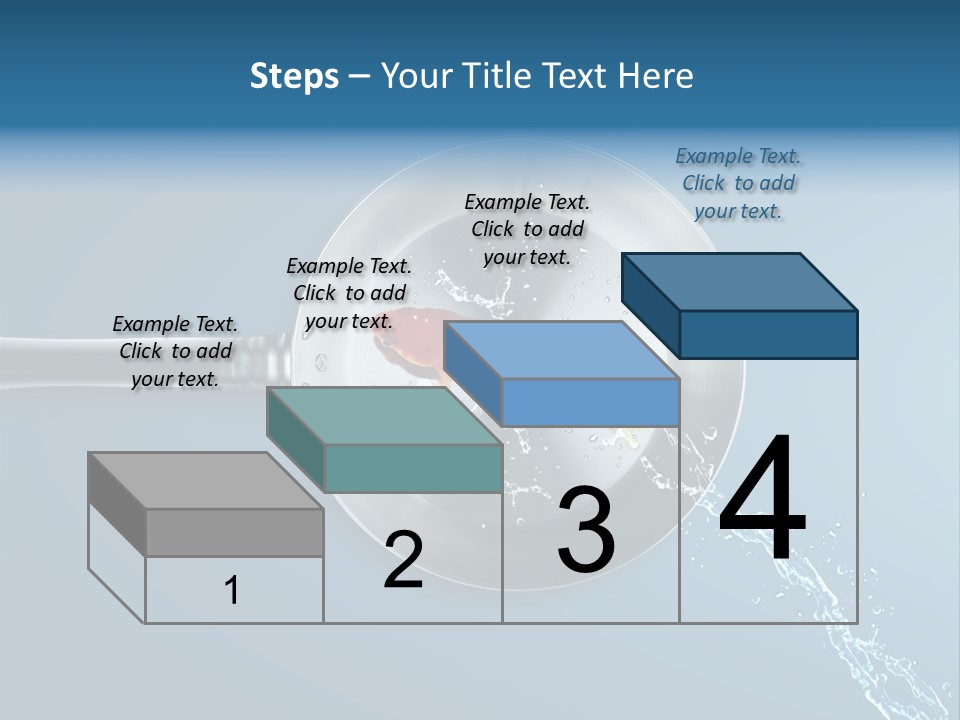 Steps – Your Title Text Here

Example Text. Click to add your text.

Example Text. Click to add your text.

Example Text. Click to add your text.

Example Text. Click to add your text.

1

2

3

4